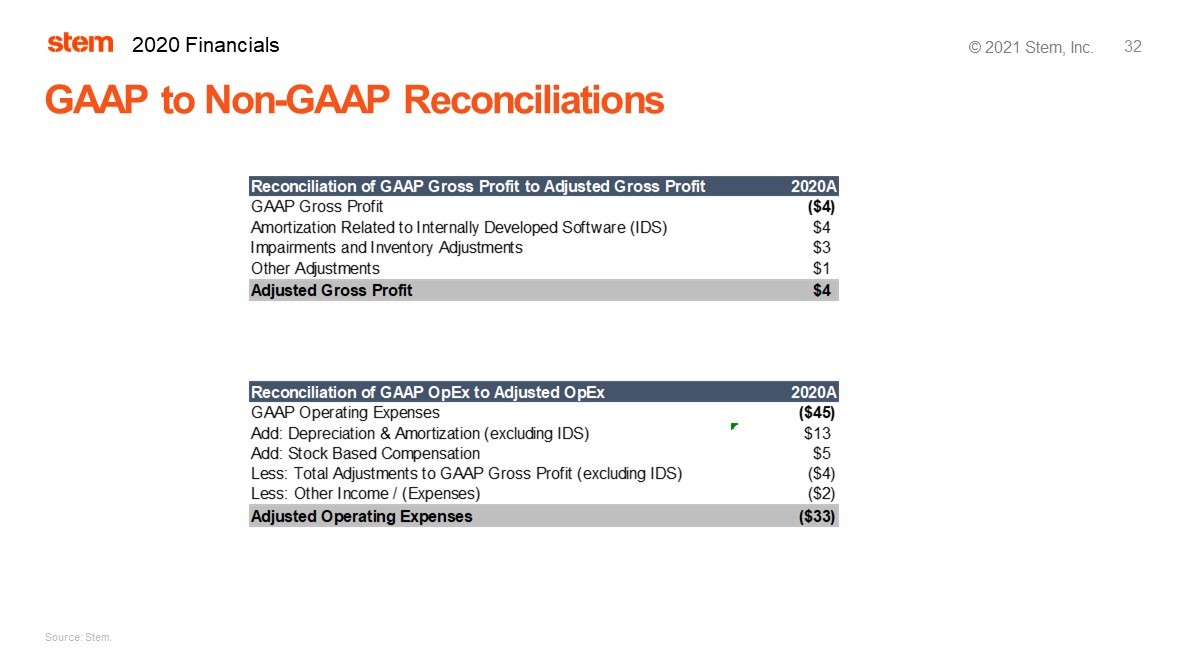 stem 2020 Financials

© 2021 Stem, Inc. 32

GAAP to Non-GAAP Reconciliations

| Reconciliation of GAAP Gross Profit to Adjusted Gross Profit | 2020A |
|---|---|
| GAAP Gross Profit | ($4) |
| Amortization Related to Internally Developed Software (IDS) | $4 |
| Impairments and Inventory Adjustments | $3 |
| Other Adjustments | $1 |
| Adjusted Gross Profit | $4 |

| Reconciliation of GAAP OpEx to Adjusted OpEx | 2020A |
|---|---|
| GAAP Operating Expenses | ($45) |
| Add: Depreciation & Amortization (excluding IDS) | $13 |
| Add: Stock Based Compensation | $5 |
| Less: Total Adjustments to GAAP Gross Profit (excluding IDS) | ($4) |
| Less: Other Income / (Expenses) | ($2) |
| Adjusted Operating Expenses | ($33) |

Source: Stem.